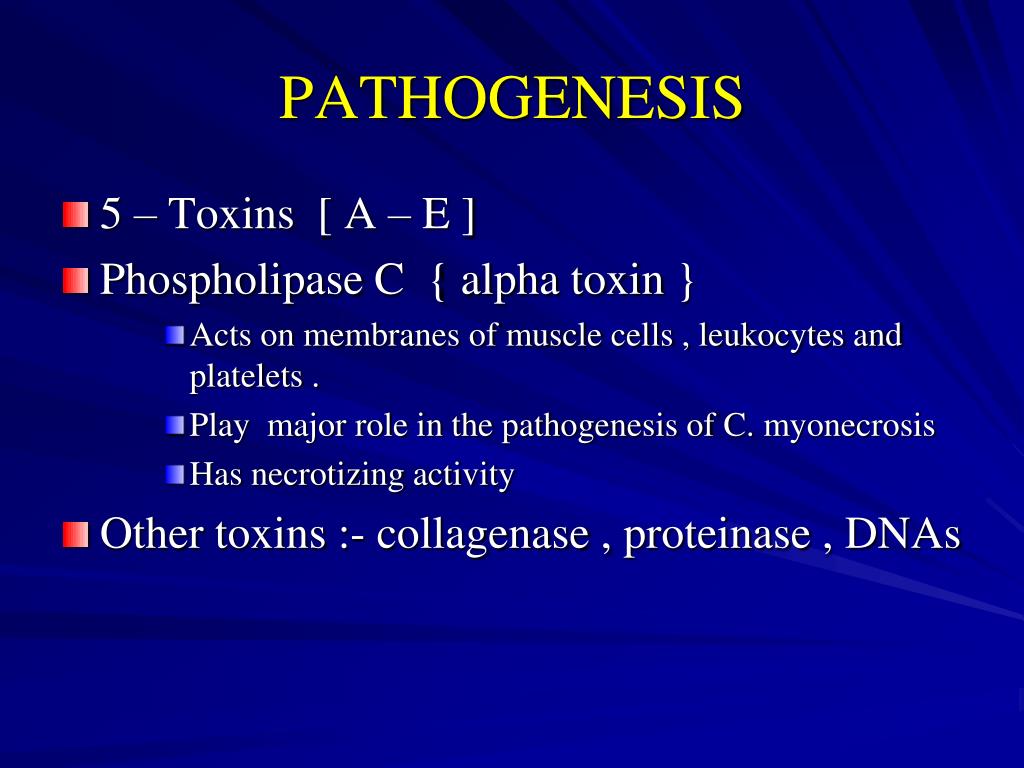 PATHOGENESIS

5 – Toxins [ A – E ]

Phospholipase C { alpha toxin }

Acts on membranes of muscle cells , leukocytes and platelets .

Play major role in the pathogenesis of C. myonecrosis

Has necrotizing activity

Other toxins :- collagenase , proteinase , DNAs